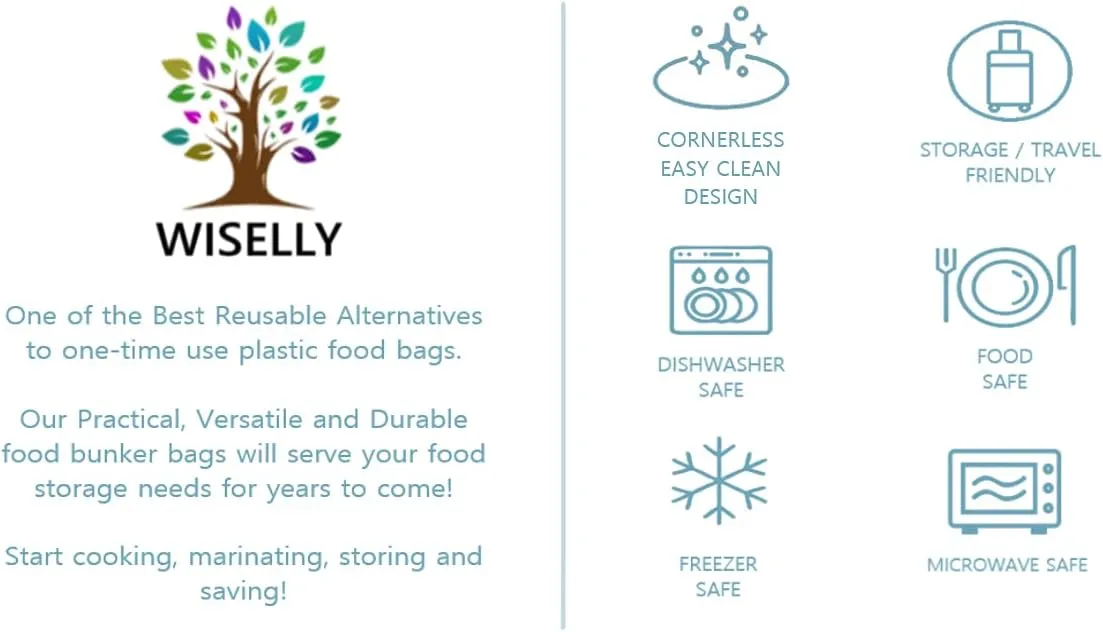 WISELLY

One of the Best Reusable Alternatives to one-time use plastic food bags.

Our Practical, Versatile and Durable food bunker bags will serve your food storage needs for years to come!

Start cooking, marinating, storing and saving!

CORNERLESS EASY CLEAN DESIGN

STORAGE / TRAVEL FRIENDLY

DISHWASHER SAFE

FOOD SAFE

FREEZER SAFE

MICROWAVE SAFE